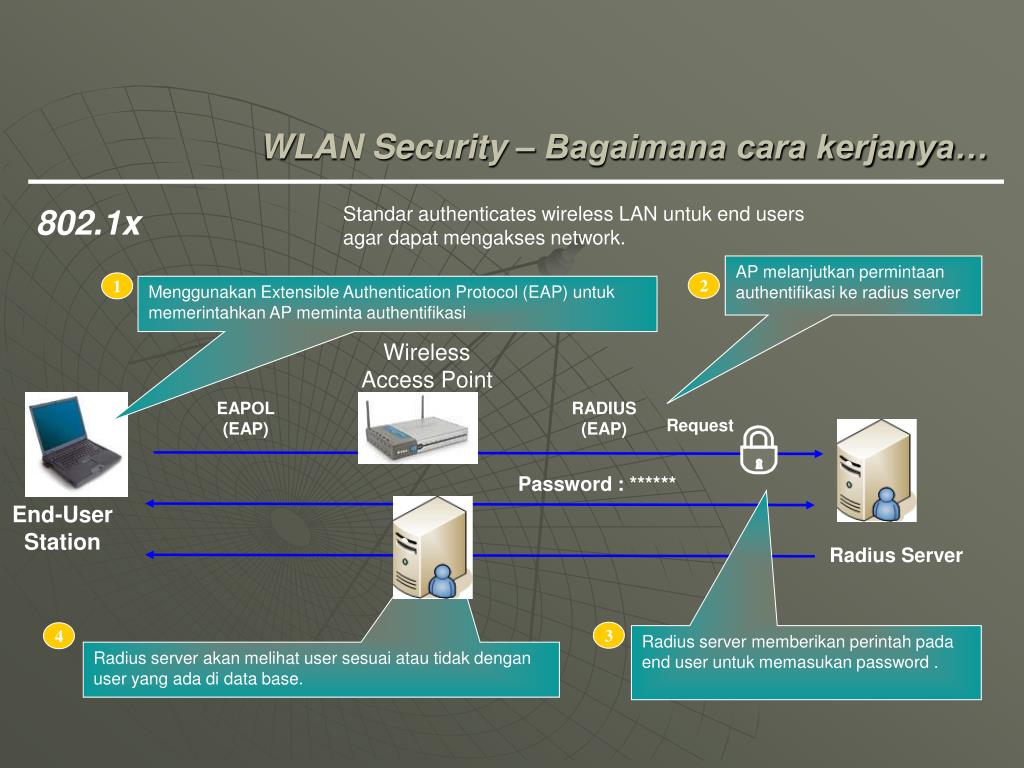 WLAN Security – Bagaimana cara kerjanya…

802.1x

Standar authenticates wireless LAN untuk end users agar dapat mengakses network.

1

Menggunakan Extensible Authentication Protocol (EAP) untuk memerintahkan AP meminta authentifikasi

2

AP melanjutkan permintaan authentifikasi ke radius server

Wireless Access Point

EAPOL (EAP)

RADIUS (EAP)

Request

Password : ******

End-User Station

Radius Server

4

Radius server akan melihat user sesuai atau tidak dengan user yang ada di data base.

3

Radius server memberikan perintah pada end user untuk memasukan password .